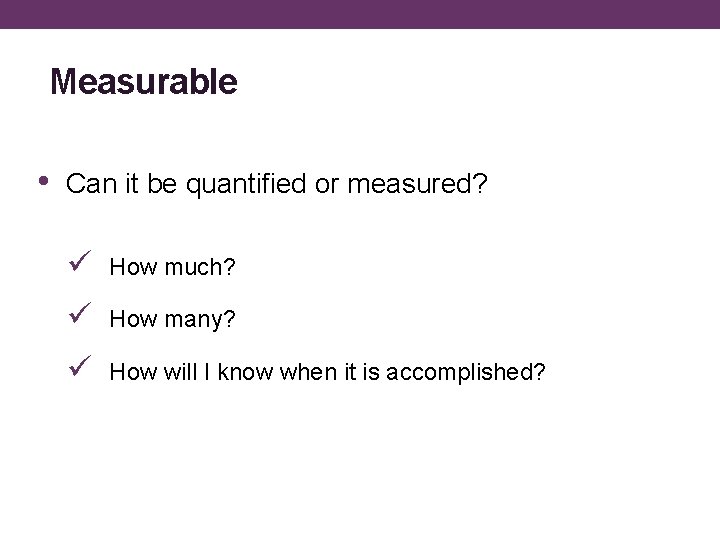 Measurable

• Can it be quantified or measured?

✓ How much?

✓ How many?

✓ How will I know when it is accomplished?